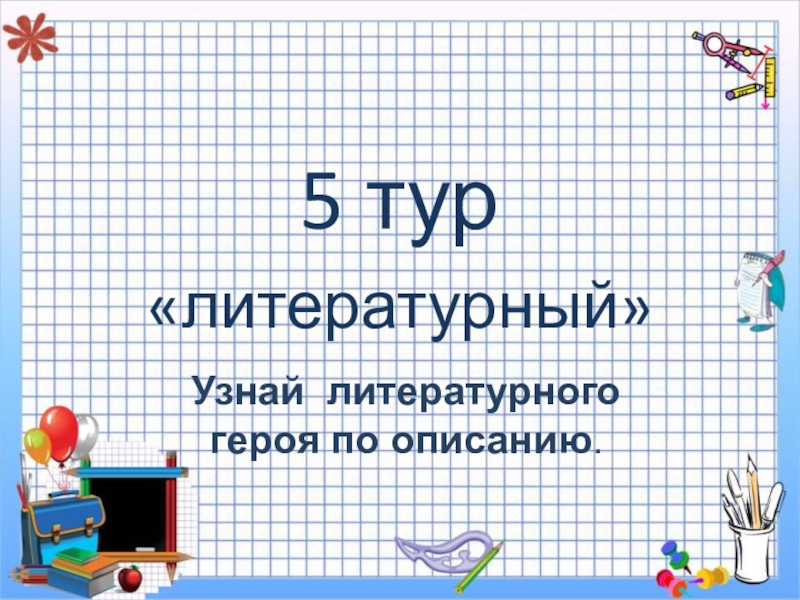 5 тур

«литературный»

Узнай литературного героя по описанию.